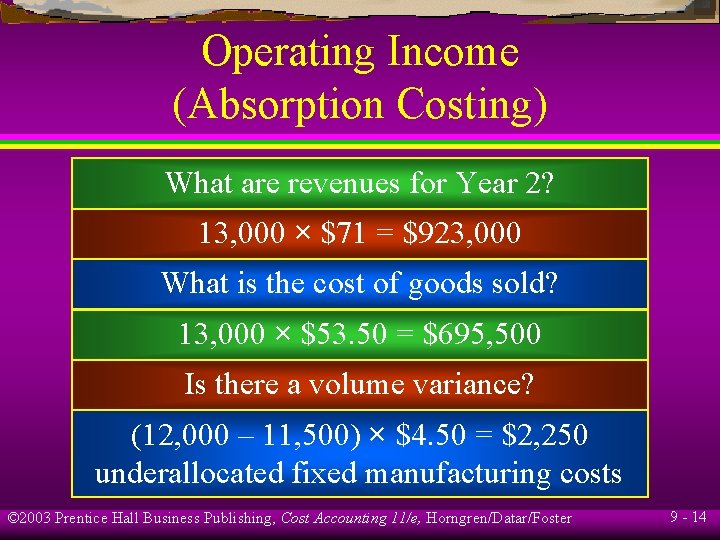 Operating Income (Absorption Costing)

What are revenues for Year 2?

13,000 × \$71 = \$923,000

What is the cost of goods sold?

13,000 × \$53.50 = \$695,500

Is there a volume variance?

(12,000 – 11,500) × \$4.50 = \$2,250 underallocated fixed manufacturing costs

©2003 Prentice Hall Business Publishing, Cost Accounting 11/e, Horngren/Datar/Foster

9 - 14